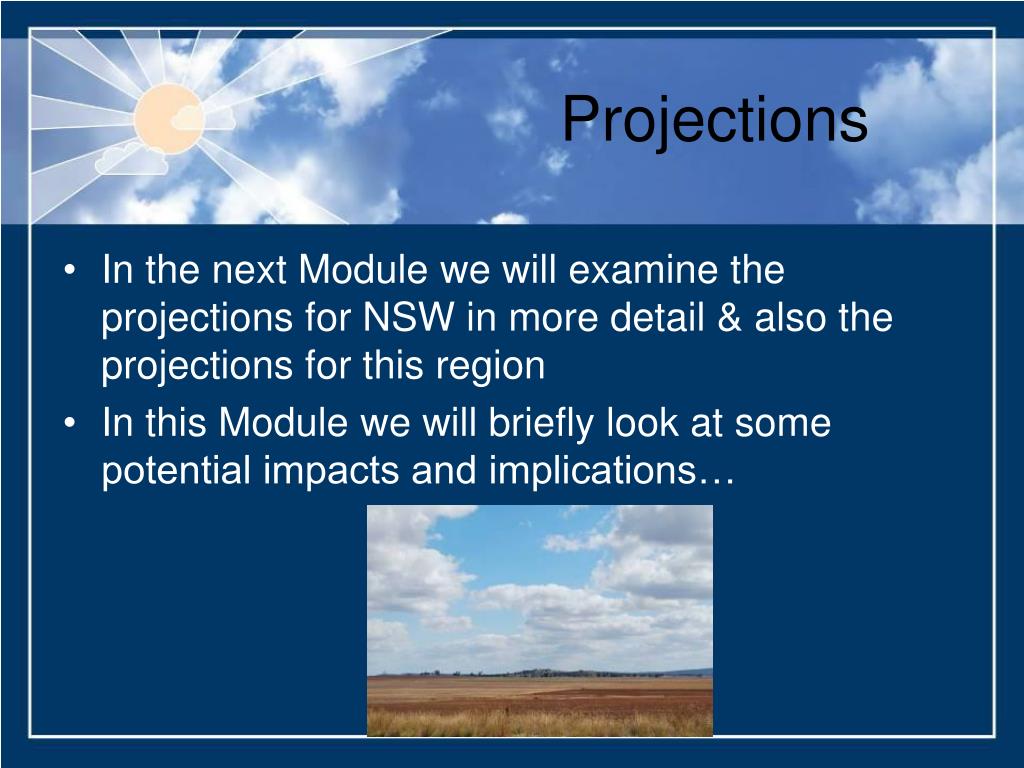 Projections

• In the next Module we will examine the projections for NSW in more detail & also the projections for this region
• In this Module we will briefly look at some potential impacts and implications…